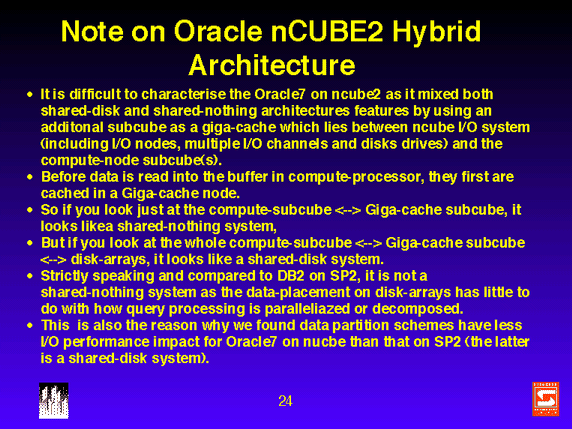 Note on Oracle nCUBE2 Hybrid Architecture

• It is difficult to characterise the Oracle7 on ncube2 as it mixed both shared-disk and shared-nothing architectures features by using an additonal subcube as a giga-cache which lies between ncube I/O system (including I/O nodes, multiple I/O channels and disks drives) and the compute-node subcube(s).
• Before data is read into the buffer in compute-processor, they first are cached in a Giga-cache node.
• So if you look just at the compute-subcube <--> Giga-cache subcube, it looks likea shared-nothing system,
• But if you look at the whole compute-subcube <--> Giga-cache subcube <--> disk-arrays, it looks like a shared-disk system.
• Strictly speaking and compared to DB2 on SP2, it is not a shared-nothing system as the data-placement on disk-arrays has little to do with how query processing is paralleliazed or decomposed.
• This is also the reason why we found data partition schemes have less I/O performance impact for Oracle7 on nucbe than that on SP2 (the latter is a shared-disk system).

24